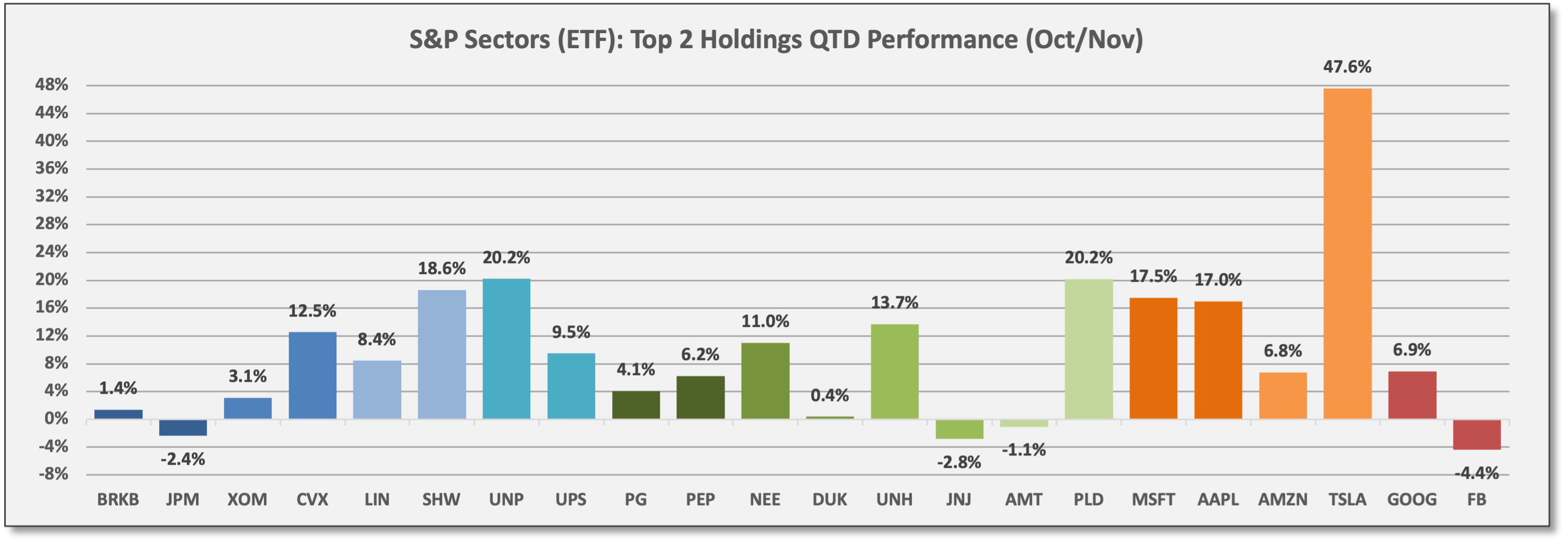 S&P Sectors (ETF): Top 2 Holdings QTD Performance (Oct/Nov)

48%
44%
40%
36%
32%
28%
24%
20%
16%
12%
8%
4%
0%
-4%
-8%

1.4%
-2.4%
3.1%
12.5%
8.4%
18.6%
20.2%
9.5%
4.1%
6.2%
11.0%
0.4%
13.7%
-2.8%
-1.1%
20.2%
17.5%
17.0%
6.8%
47.6%
6.9%
-4.4%

BRKB JPM XOM CVX LIN SHW UNP UPS PG PEP NEE DUK UNH JNJ AMT PLD MSFT AAPL AMZN TSLA GOOG FB